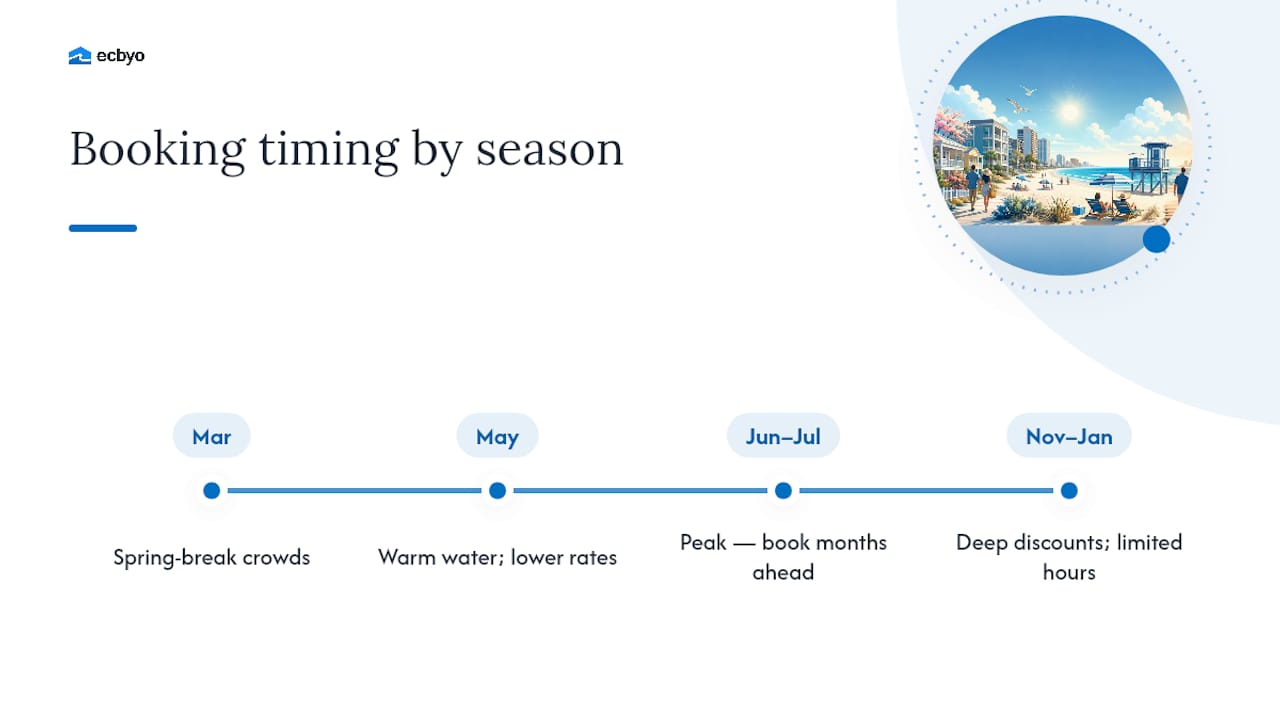 ecbyo

Booking timing by season

Mar

Spring-break crowds

May

Warm water; lower rates

Jun–Jul

Peak — book months ahead

Nov–Jan

Deep discounts; limited hours